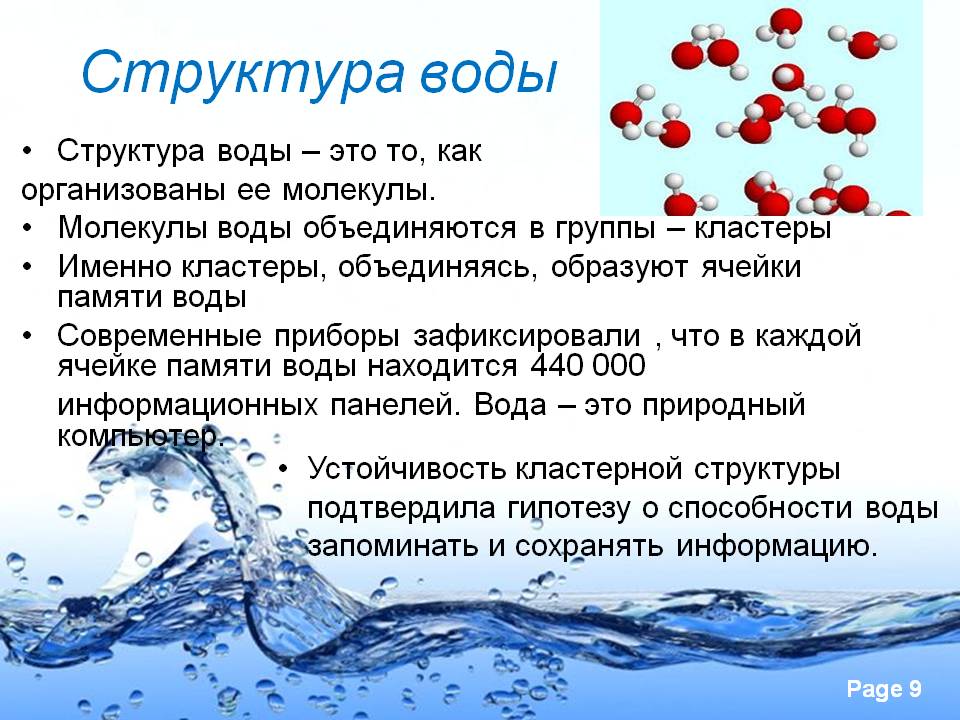 Структура воды

• Структура воды – это то, как организованы ее молекулы.
• Молекулы воды объединяются в группы – кластеры
• Именно кластеры, объединяясь, образуют ячейки памяти воды
• Современные приборы зафиксировали , что в каждой ячейке памяти воды находится 440 000 информационных панелей. Вода – это природный компьютер.
• Устойчивость кластерной структуры подтвердила гипотезу о способности воды запоминать и сохранять информацию.

Page 9